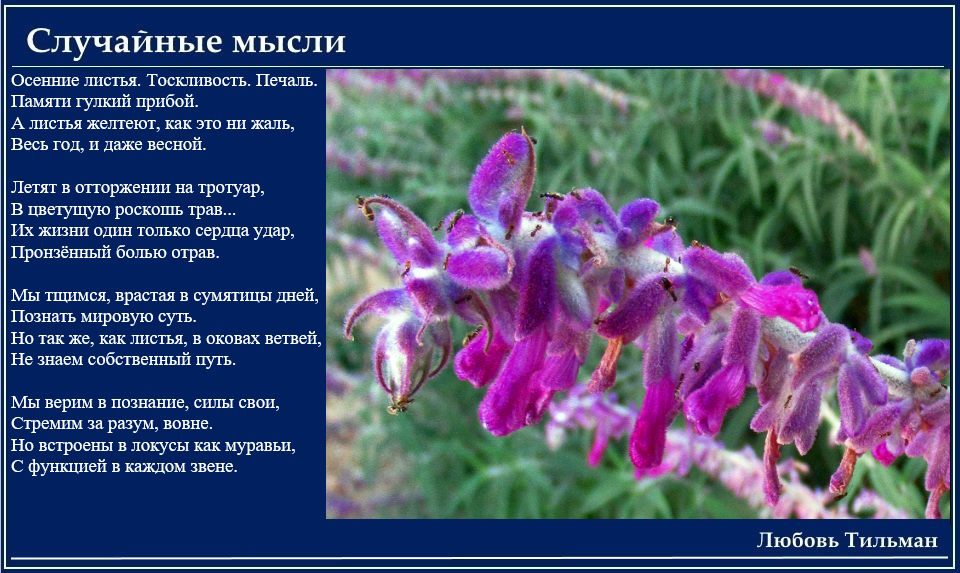 Случайные мысли

Осенние листья. Тоскливость. Печаль.
Памяти гулкий прибой.
А листья желтеют, как это ни жаль,
Весь год, и даже весной.

Летят в отторжении на тротуар,
В цветущую роскошь трав...
Их жизни один только сердца удар,
Пронзённый болью отрав.

Мы тщимся, врастая в сумятицы дней,
Познать мировую суть.
Но так же, как листья, в оковах ветвей,
Не знаем собственный путь.

Мы верим в познание, силы свои,
Стремим за разум, вовне.
Но встроены в локусы как муравьи,
С функцией в каждом звене.

Любовь Тильман